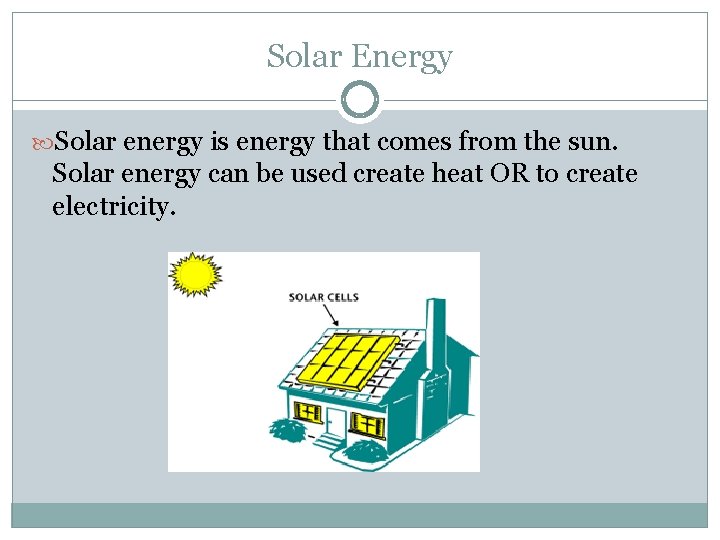 Solar Energy

Solar energy is energy that comes from the sun. Solar energy can be used create heat OR to create electricity.

SOLAR CELLS